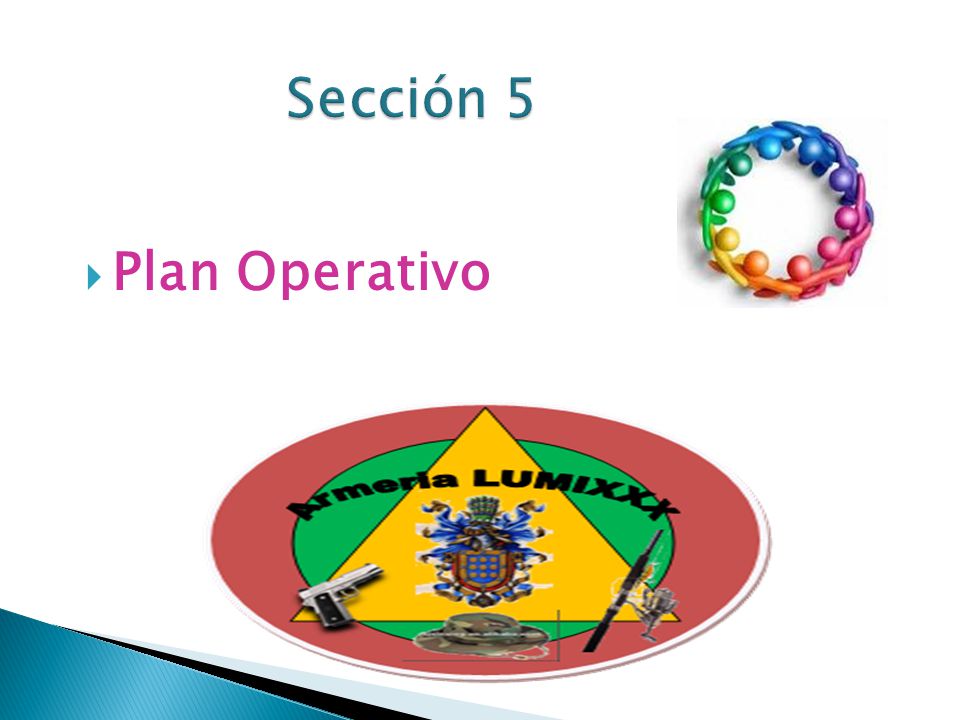 Sección 5

Plan Operativo

Armeria LUMIXXX